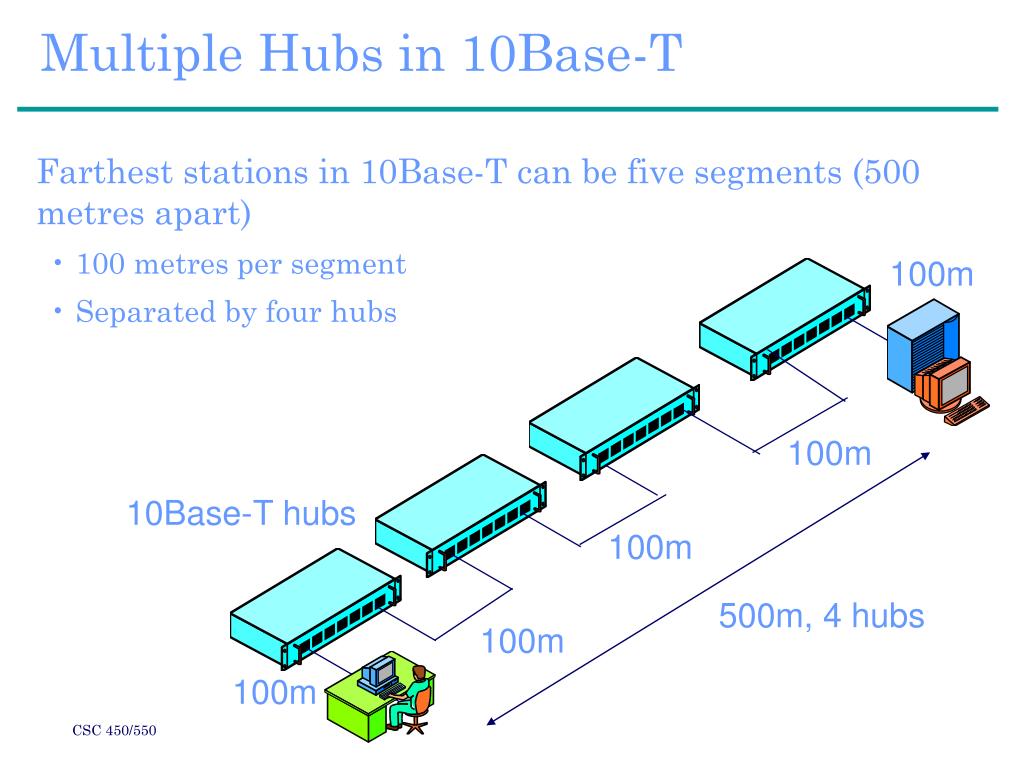 Multiple Hubs in 10Base-T

Farthest stations in 10Base-T can be five segments (500 metres apart)

• 100 metres per segment

• Separated by four hubs

100m

100m

10Base-T hubs

100m

500m, 4 hubs

100m

100m

CSC 450/550